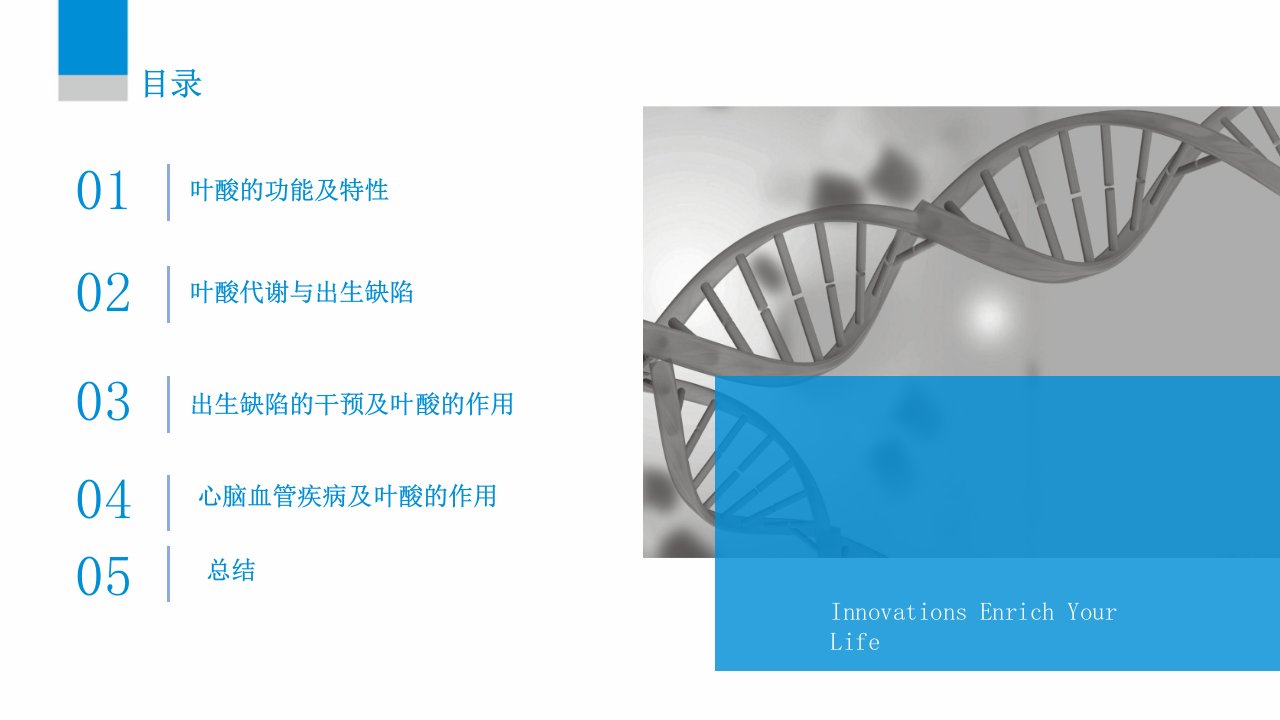 目录

01 叶酸的功能及特性

02 叶酸代谢与出生缺陷

03 出生缺陷的干预及叶酸的作用

04 心脑血管疾病及叶酸的作用

05 总结

Innovations Enrich Your Life